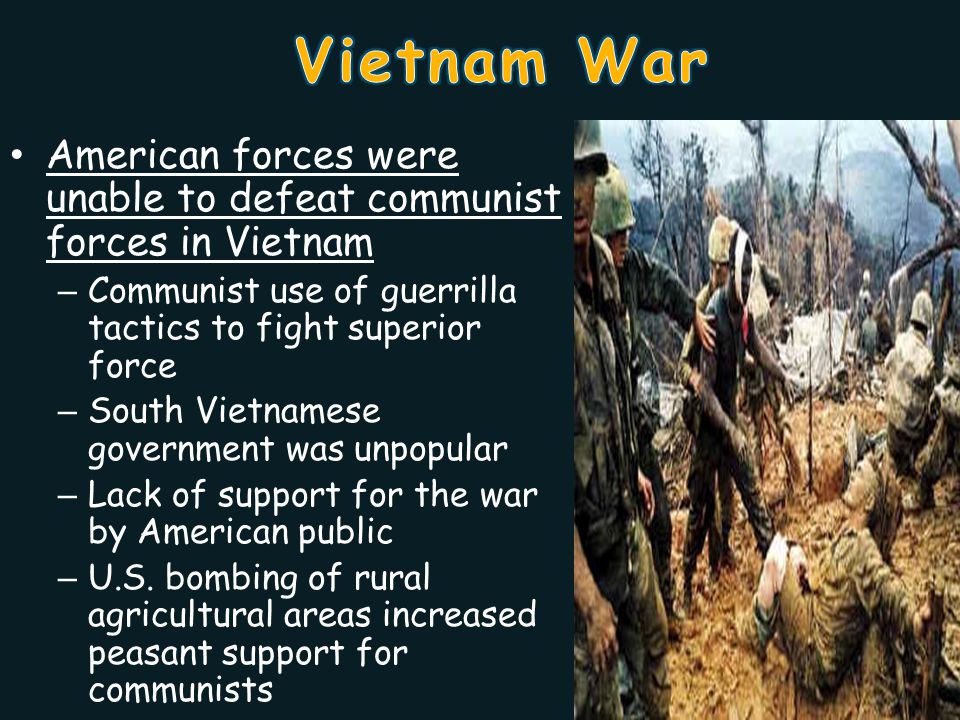 Vietnam War

• American forces were unable to defeat communist forces in Vietnam
  – Communist use of guerrilla tactics to fight superior force
  – South Vietnamese government was unpopular
  – Lack of support for the war by American public
  – U.S. bombing of rural agricultural areas increased peasant support for communists